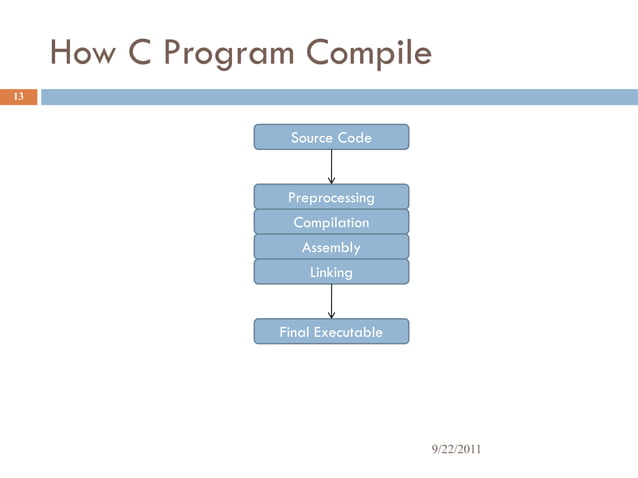 How C Program Compile

13

Source Code

Preprocessing

Compilation

Assembly

Linking

Final Executable

9/22/2011